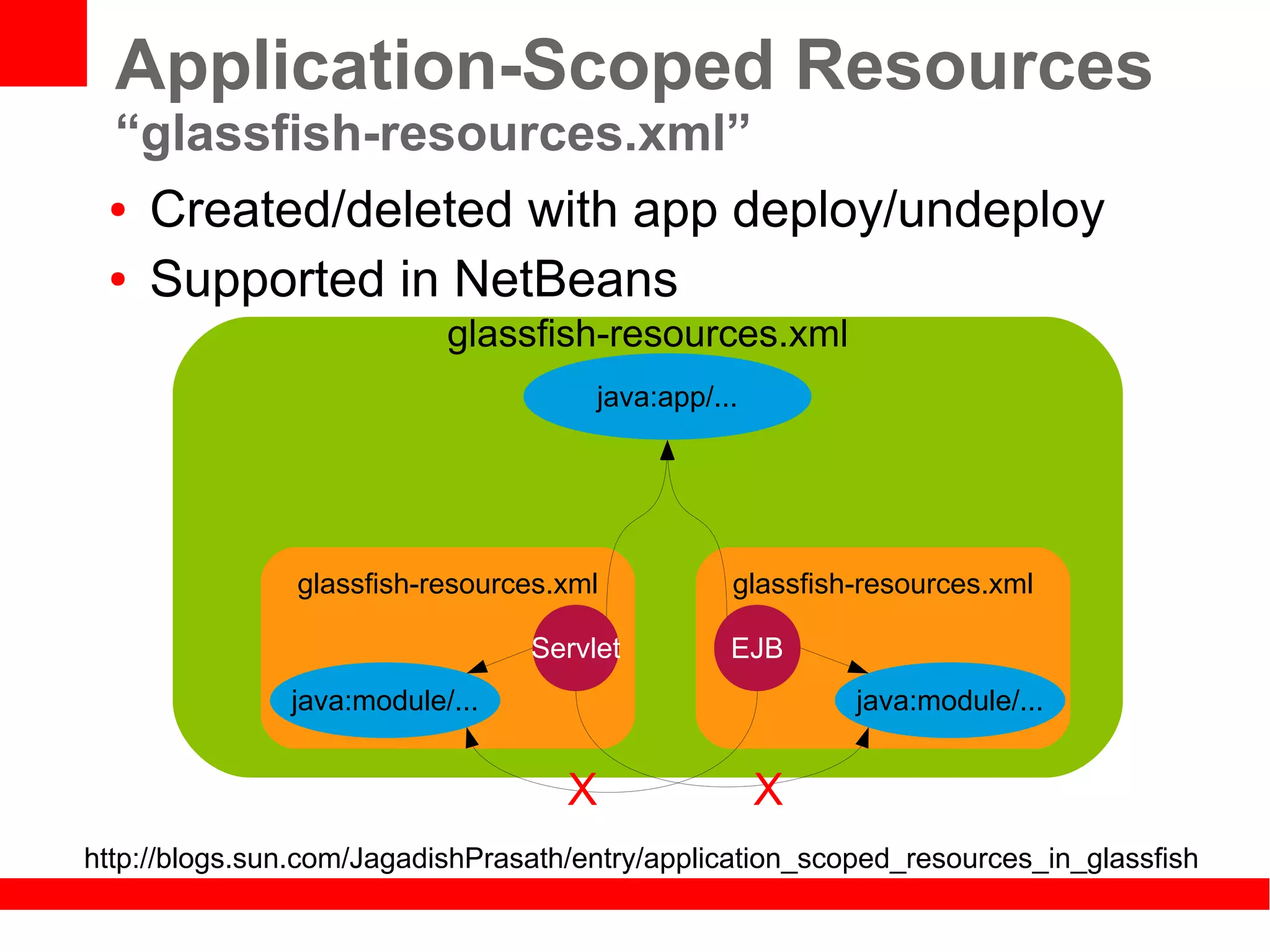 Application-Scoped Resources
“glassfish-resources.xml”

• Created/deleted with app deploy/undeploy
• Supported in NetBeans

glassfish-resources.xml

java:app/...

glassfish-resources.xml

Servlet

java:module/...

glassfish-resources.xml

EJB

java:module/...

X X

http://blogs.sun.com/JagadishPrasath/entry/application_scoped_resources_in_glassfish